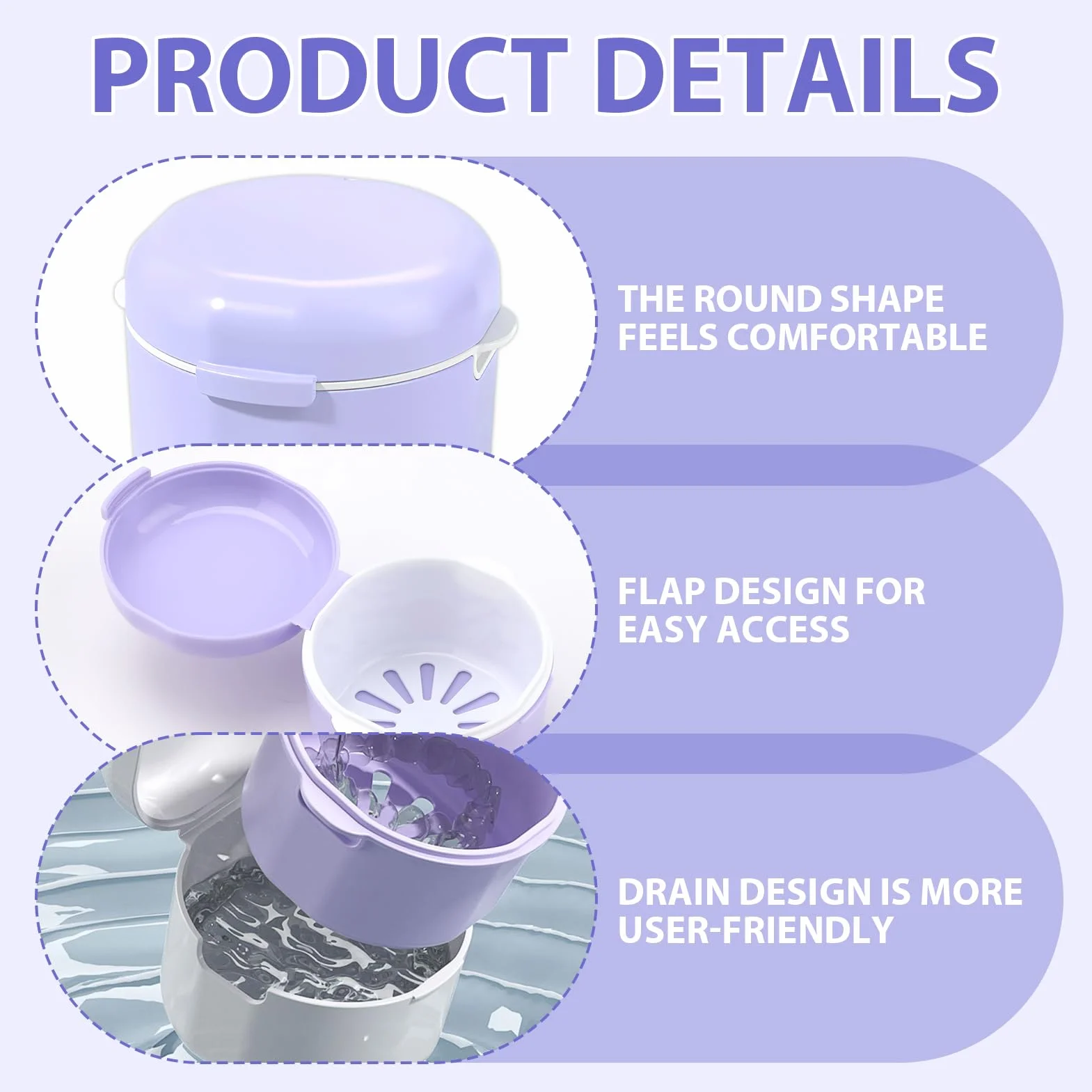 PRODUCT DETAILS

THE ROUND SHAPE FEELS COMFORTABLE

FLAP DESIGN FOR EASY ACCESS

DRAIN DESIGN IS MORE USER-FRIENDLY